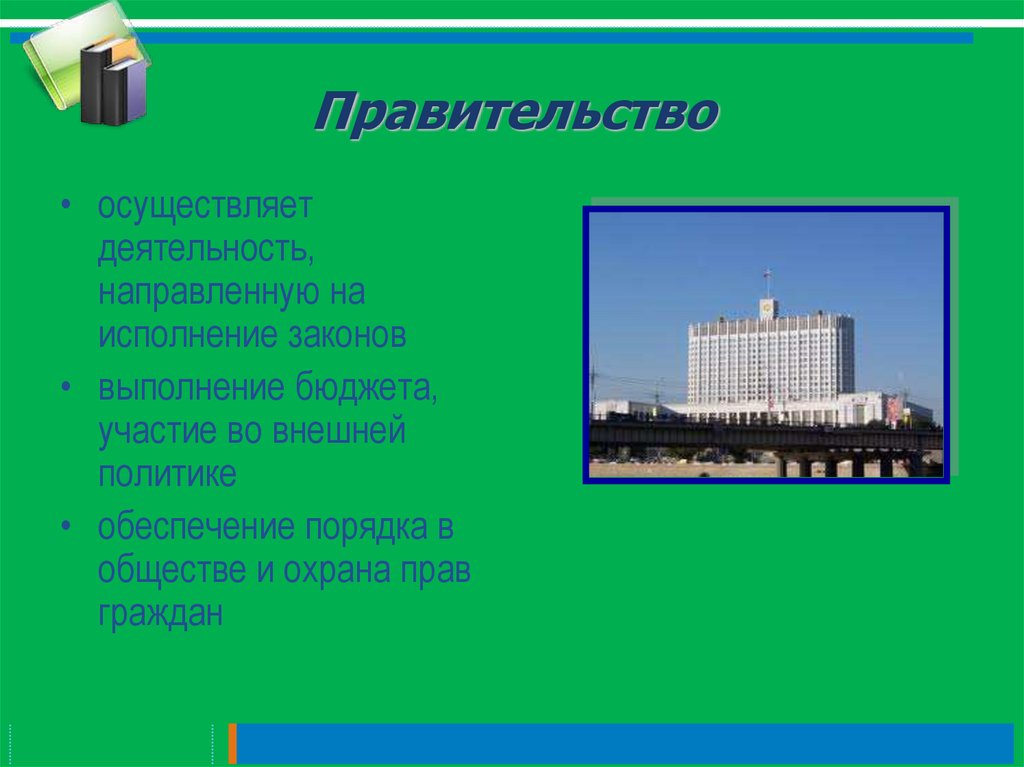 Правительство

• осуществляет деятельность, направленную на исполнение законов
• выполнение бюджета, участие во внешней политике
• обеспечение порядка в обществе и охрана прав граждан